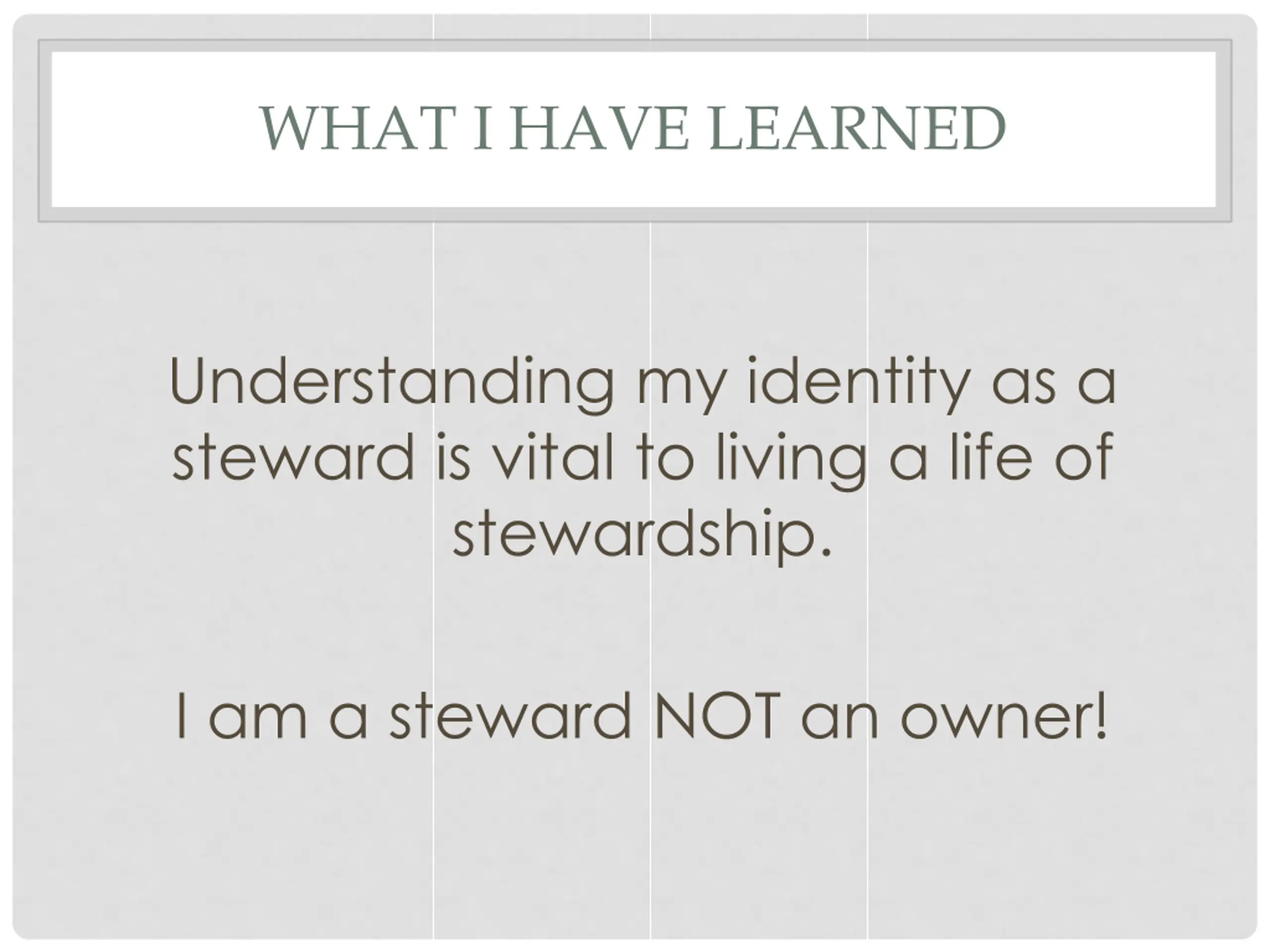 WHAT I HAVE LEARNED

Understanding my identity as a steward is vital to living a life of stewardship.

I am a steward NOT an owner!